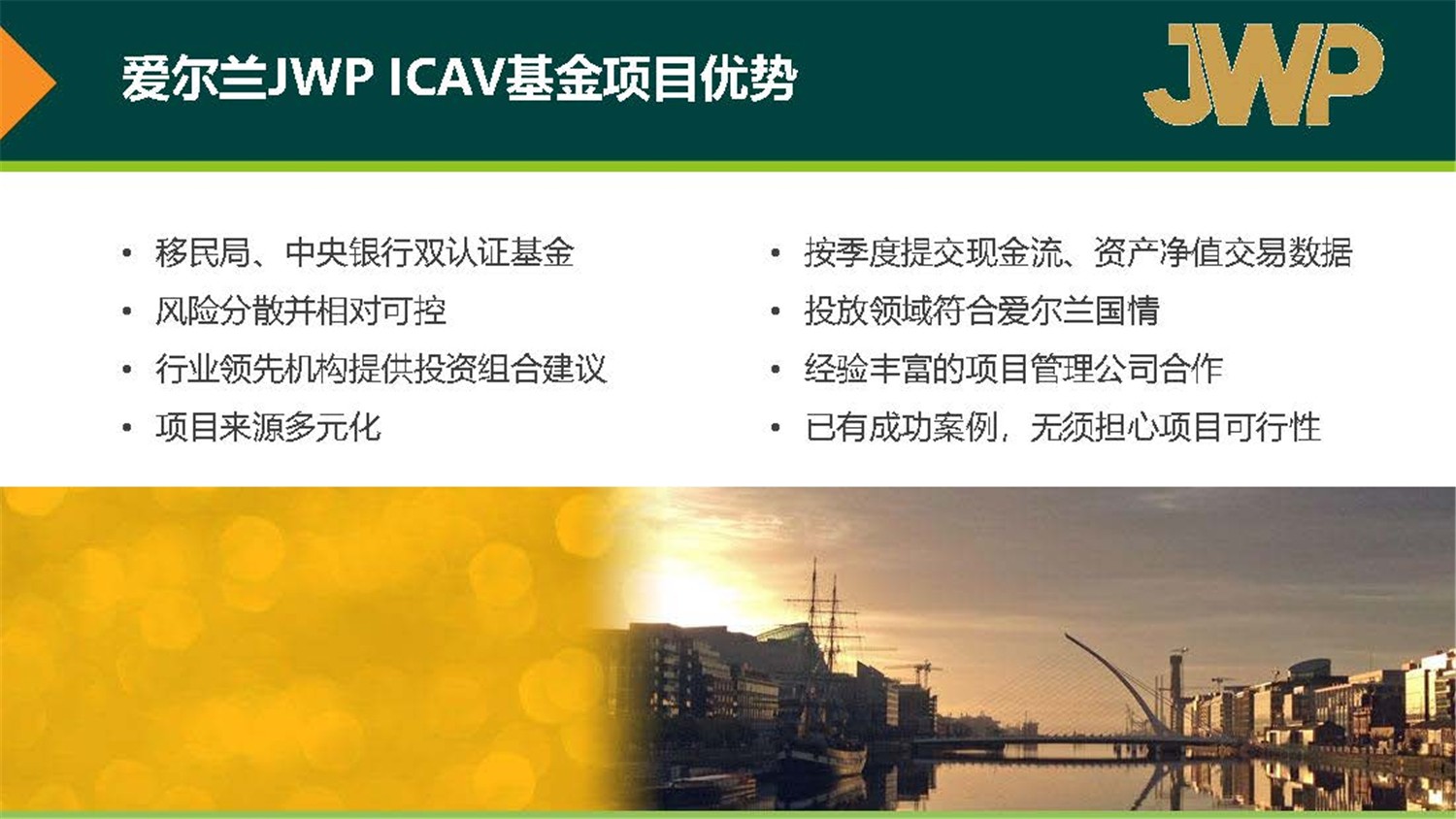 爱尔兰JWP ICAV基金项目优势

JWP

• 移民局、中央银行双认证基金
• 风险分散并相对可控
• 行业领先机构提供投资组合建议
• 项目来源多元化

• 按季度提交现金流、资产净值交易数据
• 投放领域符合爱尔兰国情
• 经验丰富的项目管理公司合作
• 已有成功案例，无须担心项目可行性